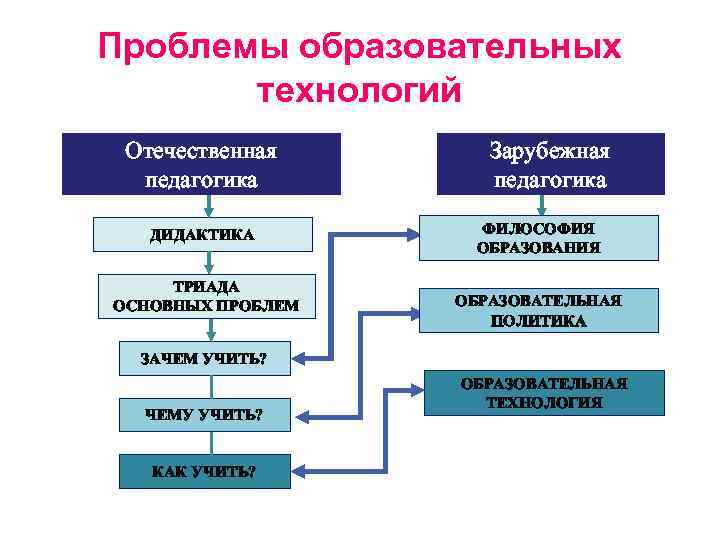 Проблемы образовательных технологий

Отечественная педагогика

ДИДАКТИКА

ТРИАДА ОСНОВНЫХ ПРОБЛЕМ

ЗАЧЕМ УЧИТЬ?

ЧЕМУ УЧИТЬ?

КАК УЧИТЬ?

Зарубежная педагогика

ФИЛОСОФИЯ ОБРАЗОВАНИЯ

ОБРАЗОВАТЕЛЬНАЯ ПОЛИТИКА

ОБРАЗОВАТЕЛЬНАЯ ТЕХНОЛОГИЯ